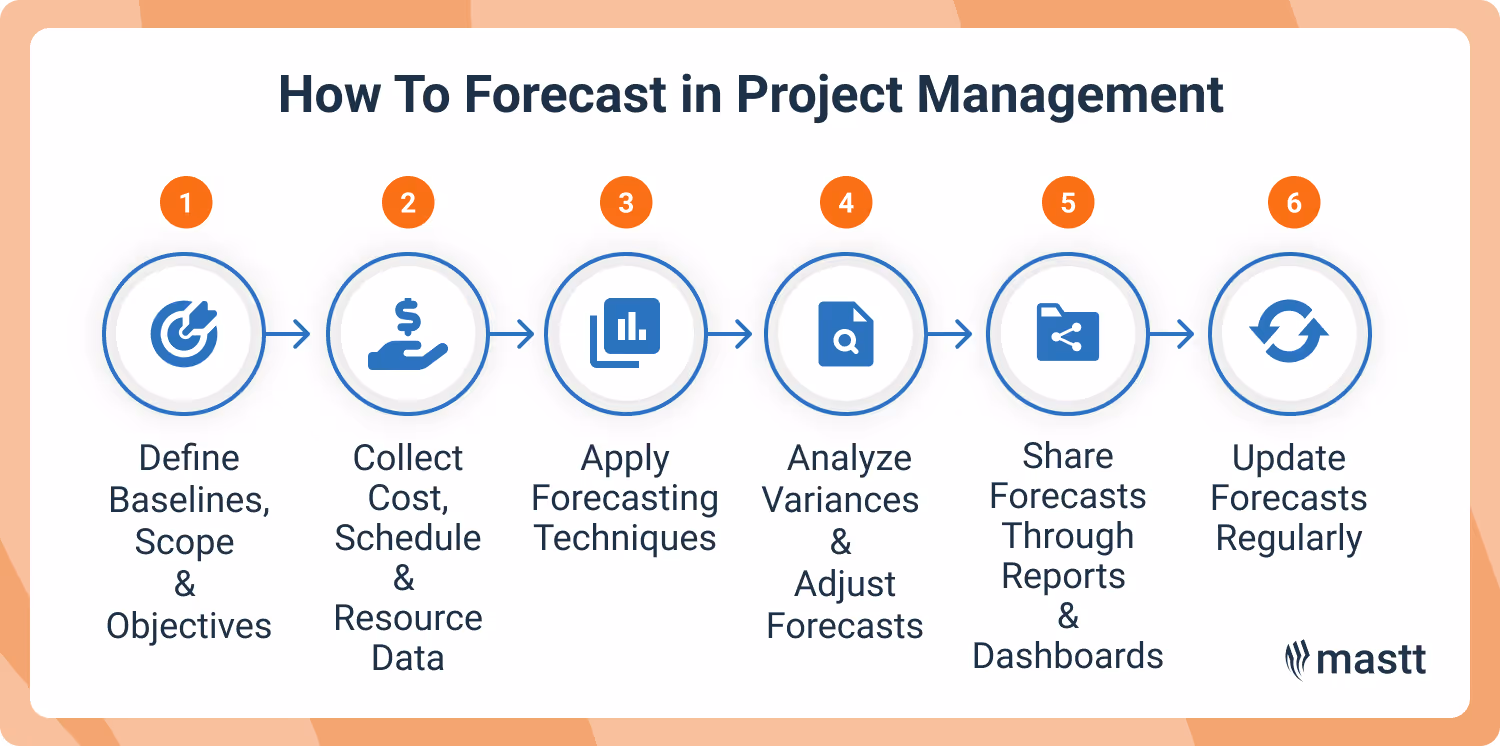 How To Forecast in Project Management

1

Define Baselines, Scope & Objectives

2

Collect Cost, Schedule & Resource Data

3

Apply Forecasting Techniques

4

Analyze Variances & Adjust Forecasts

5

Share Forecasts Through Reports & Dashboards

6

Update Forecasts Regularly

mastt